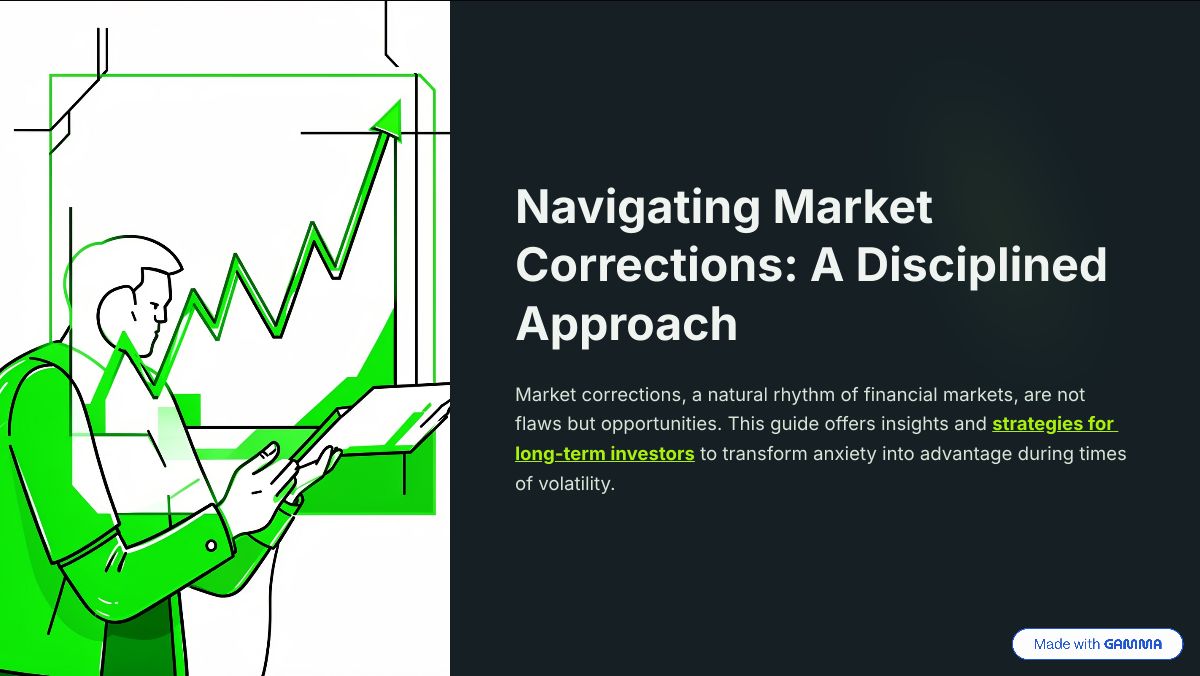 Navigating Market Corrections: A Disciplined Approach

Market corrections, a natural rhythm of financial markets, are not flaws but opportunities. This guide offers insights and strategies for long-term investors to transform anxiety into advantage during times of volatility.

Made with GAMMA